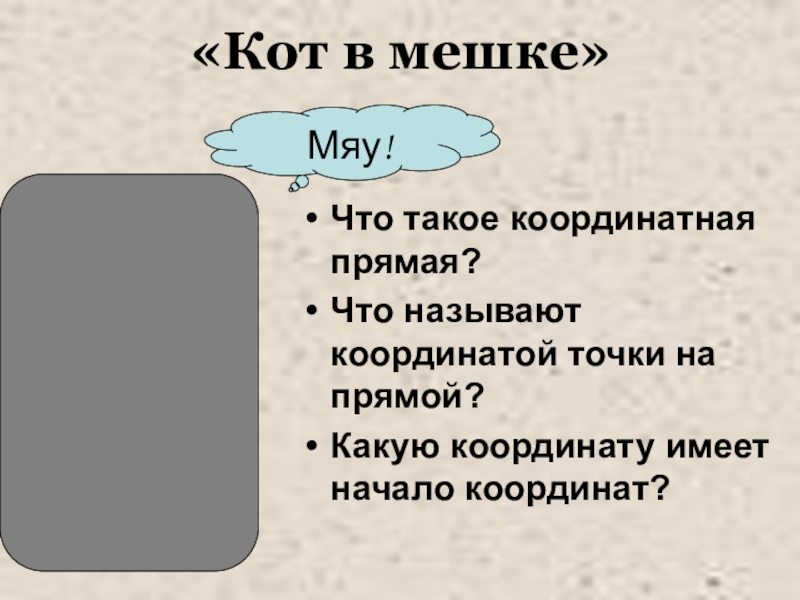 «Кот в мешке»

Мяу!

• Что такое координатная прямая?
• Что называют координатой точки на прямой?
• Какую координату имеет начало координат?